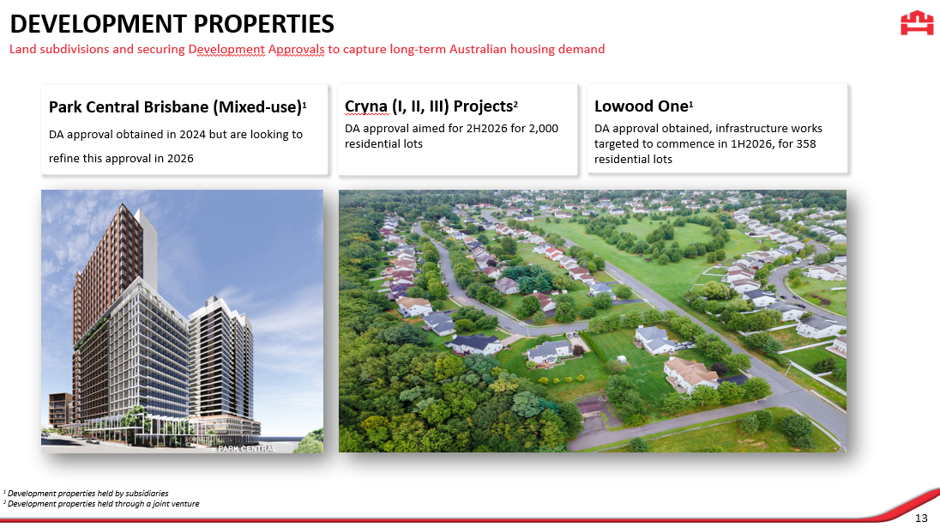 DEVELOPMENT PROPERTIES

Land subdivisions and securing Development Approvals to capture long-term Australian housing demand

Park Central Brisbane (Mixed-use)$^1$

DA approval obtained in 2024 but are looking to refine this approval in 2026

Cryna (I, II, III) Projects$^2$

DA approval aimed for 2H2026 for 2,000 residential lots

Lowood One$^1$

DA approval obtained, infrastructure works targeted to commence in 1H2026, for 358 residential lots

PARK CENTRAL

$^1$ Development properties held by subsidiaries
$^2$ Development properties held through a joint venture

13